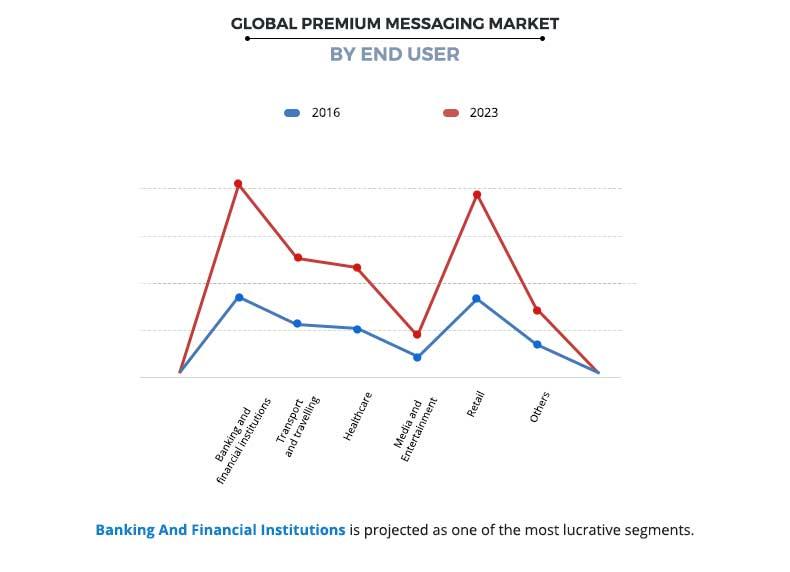 GLOBAL PREMIUM MESSAGING MARKET

BY END USER

2016

2023

Banking and financial institutions

Transport and travelling

Healthcare

Media and Entertainment

Retail

Others

Banking And Financial Institutions is projected as one of the most lucrative segments.